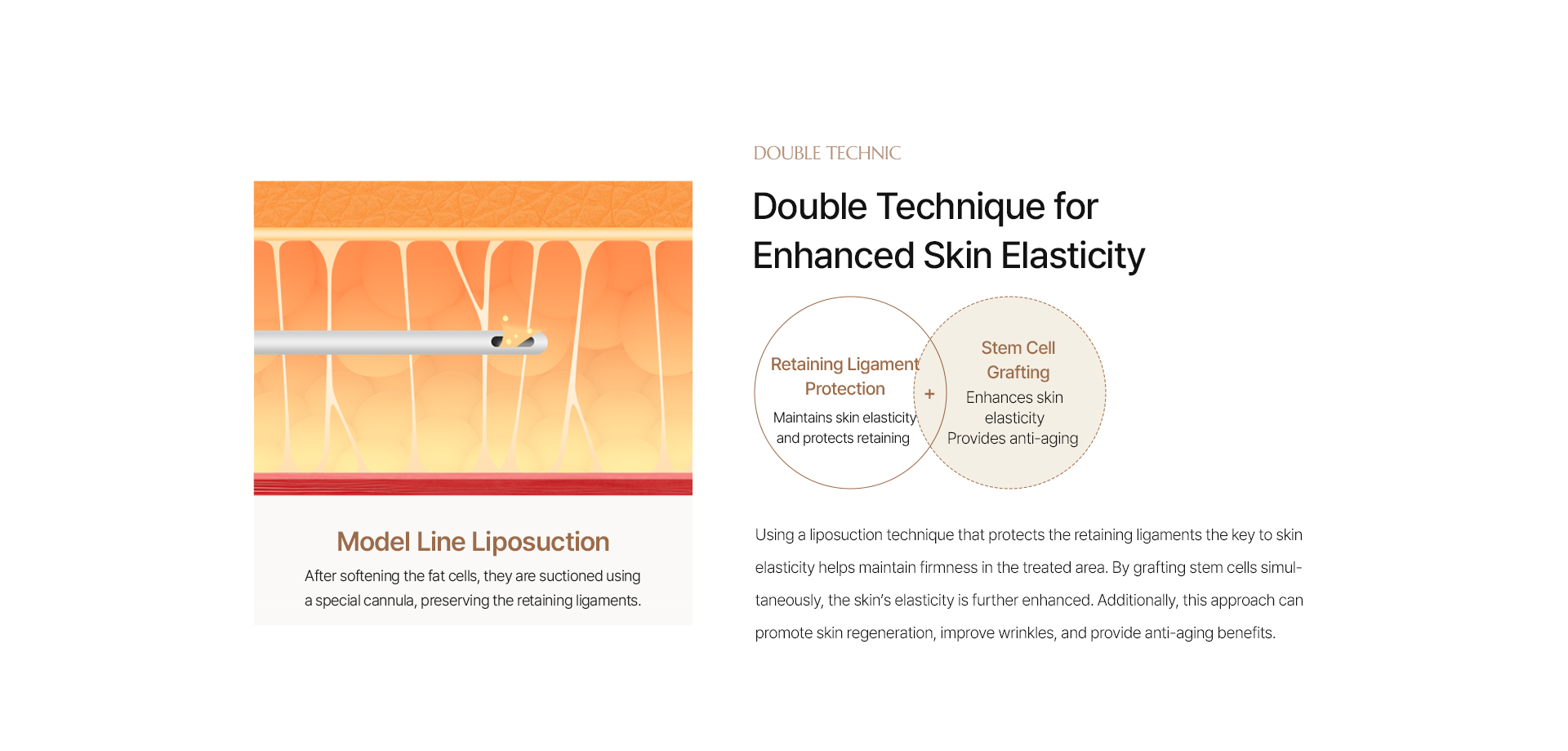 Model Line Liposuction

After softening the fat cells, they are suctioned using a special cannula, preserving the retaining ligaments.

DOUBLE TECHNIC

Double Technique for Enhanced Skin Elasticity

Retaining Ligament Protection

Maintains skin elasticity and protects retaining

+

Stem Cell Grafting

Enhances skin elasticity Provides anti-aging

Using a liposuction technique that protects the retaining ligaments the key to skin elasticity helps maintain firmness in the treated area. By grafting stem cells simultaneously, the skin's elasticity is further enhanced. Additionally, this approach can promote skin regeneration, improve wrinkles, and provide anti-aging benefits.